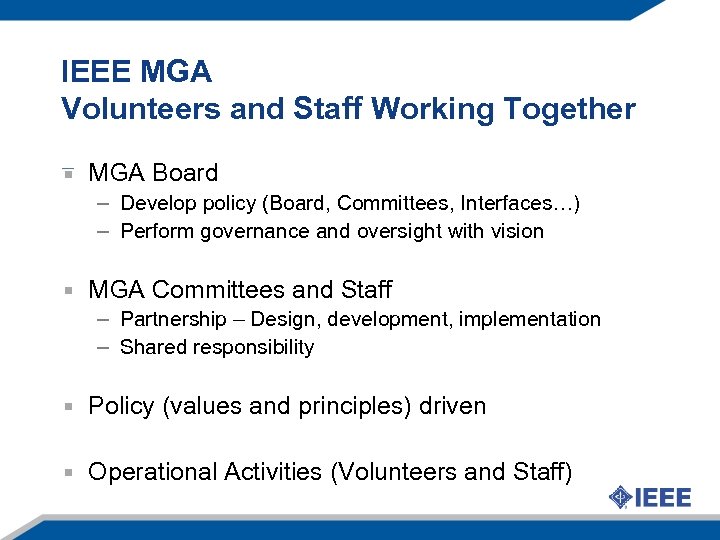 IEEE MGA
Volunteers and Staff Working Together

MGA Board
– Develop policy (Board, Committees, Interfaces…)
– Perform governance and oversight with vision

MGA Committees and Staff
– Partnership – Design, development, implementation
– Shared responsibility

Policy (values and principles) driven

Operational Activities (Volunteers and Staff)

IEEE